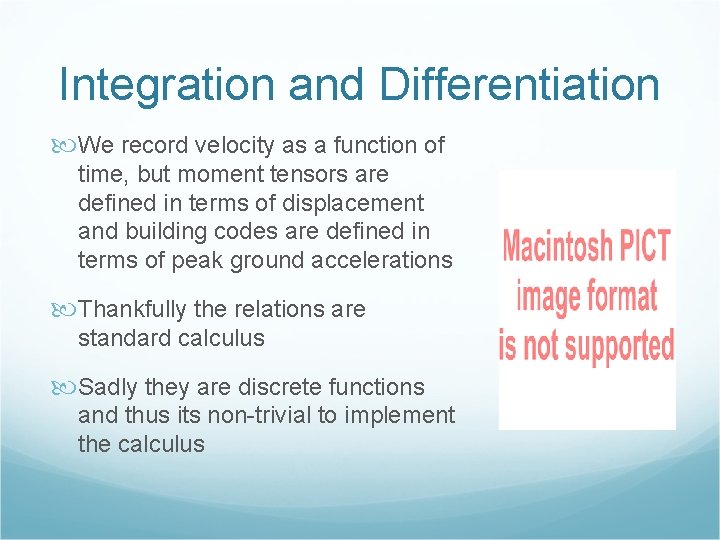 Integration and Differentiation

We record velocity as a function of time, but moment tensors are defined in terms of displacement and building codes are defined in terms of peak ground accelerations

Thankfully the relations are standard calculus

Sadly they are discrete functions and thus its non-trivial to implement the calculus

Macintosh PICT image format is not supported